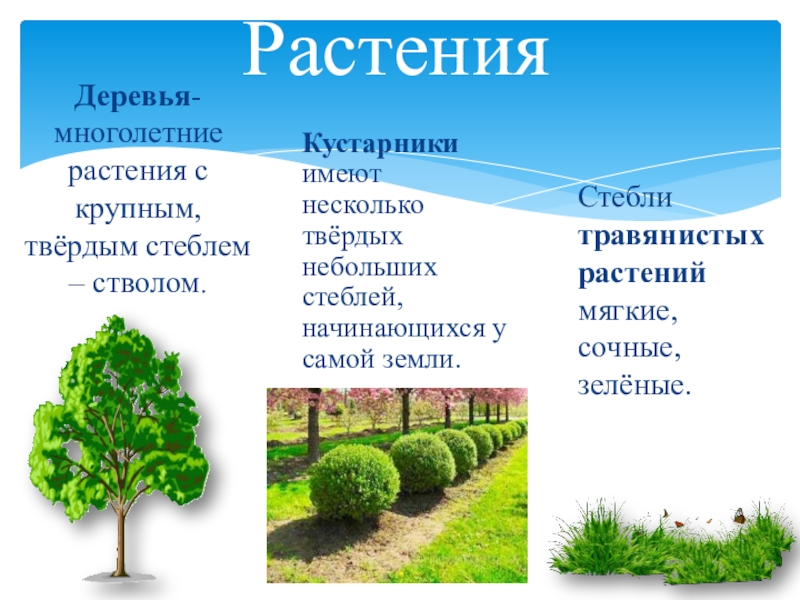 Растения

Деревья- многолетние растения с крупным, твёрдым стеблем – стволом.

Кустарники имеют несколько твёрдых небольших стеблей, начинающихся у самой земли.

Стебли травянистых растений мягкие, сочные, зелёные.